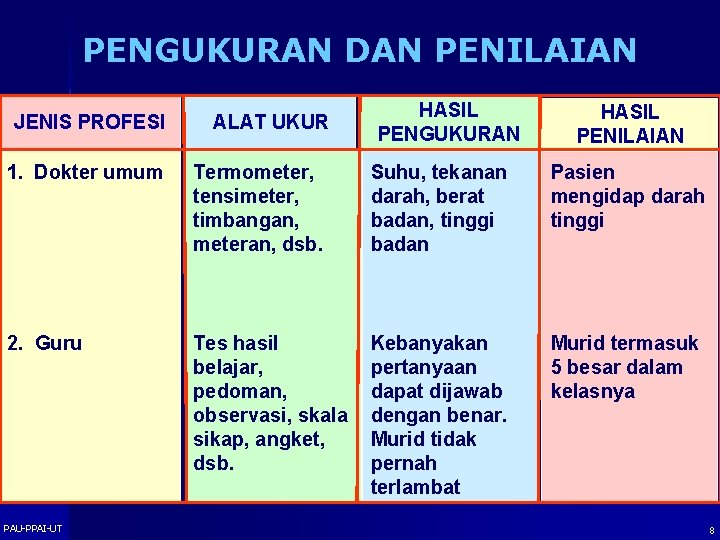 PENGUKURAN DAN PENILAIAN

| JENIS PROFESI | ALAT UKUR | HASIL PENGUKURAN | HASIL PENILAIAN |
|---|---|---|---|
| 1. Dokter umum | Termometer, tensimeter, timbangan, meteran, dsb. | Suhu, tekanan darah, berat badan, tinggi badan | Pasien mengidap darah tinggi |
| 2. Guru | Tes hasil belajar, pedoman, observasi, skala sikap, angket, dsb. | Kebanyakan pertanyaan dapat dijawab dengan benar. Murid tidak pernah terlambat | Murid termasuk 5 besar dalam kelasnya |

PAU-PPAI-UT

8